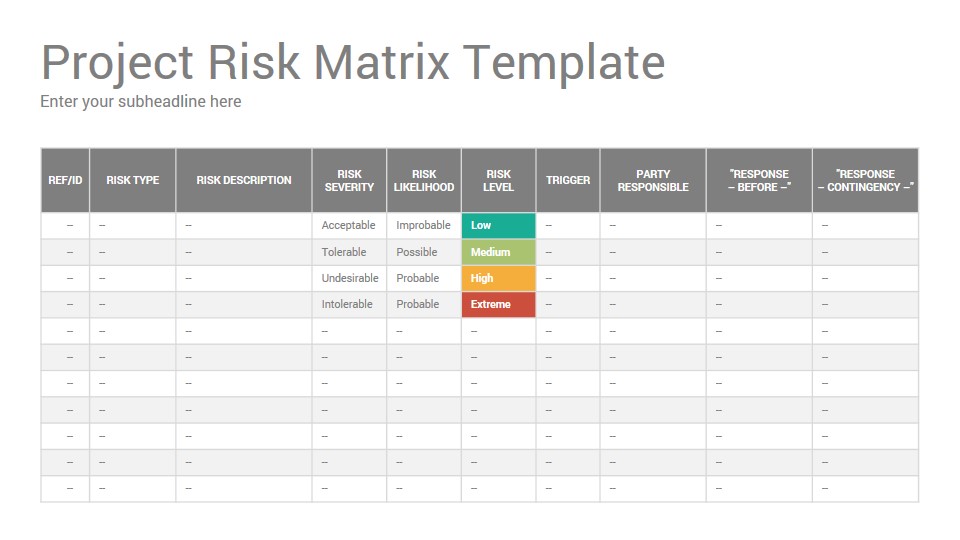 Project Risk Matrix Template

Enter your subheadline here

| REF/ID | RISK TYPE | RISK DESCRIPTION | RISK SEVERITY | RISK LIKELIHOOD | RISK LEVEL | TRIGGER | PARTY RESPONSIBLE | "RESPONSE – BEFORE –" | "RESPONSE – CONTINGENCY –" |
|---|---|---|---|---|---|---|---|---|---|
| – | – | – | Acceptable | Improbable | Low | – | – | – | – |
| – | – | – | Tolerable | Possible | Medium | – | – | – | – |
| – | – | – | Undesirable | Probable | High | – | – | – | – |
| – | – | – | Intolerable | Probable | Extreme | – | – | – | – |
| – | – | – | – | – | – | – | – | – | – |
| – | – | – | – | – | – | – | – | – | – |
| – | – | – | – | – | – | – | – | – | – |
| – | – | – | – | – | – | – | – | – | – |
| – | – | – | – | – | – | – | – | – | – |
| – | – | – | – | – | – | – | – | – | – |
| – | – | – | – | – | – | – | – | – | – |